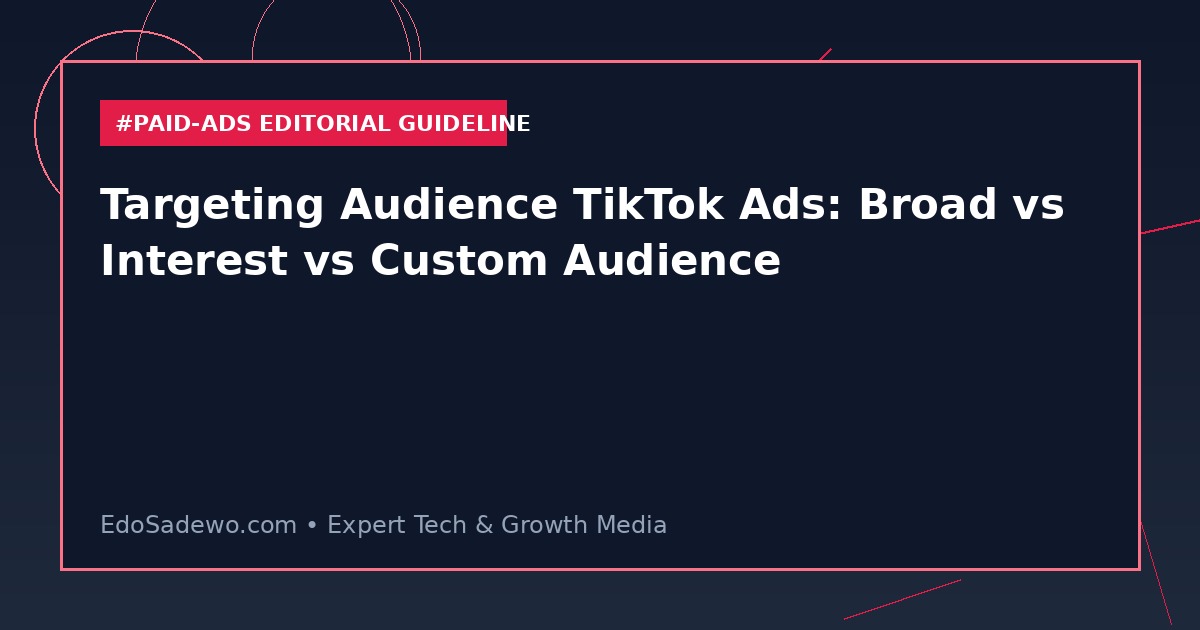 #PAID-ADS EDITORIAL GUIDELINE

Targeting Audience TikTok Ads: Broad vs Interest vs Custom Audience

EdoSadewo.com • Expert Tech & Growth Media